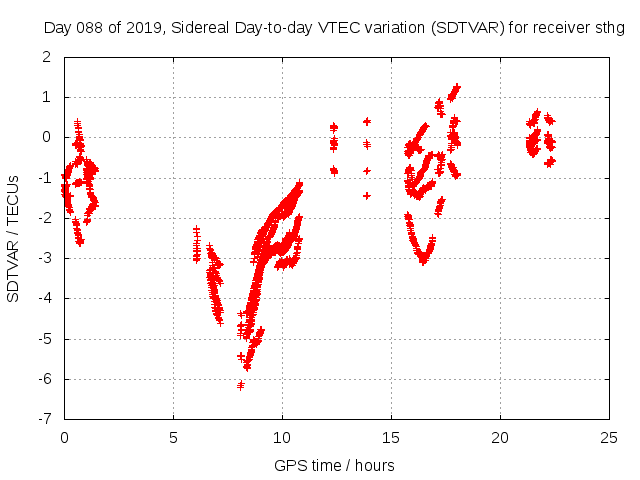 Day 088 of 2019, Sidereal Day-to-day VTEC variation (SDTVAR) for receiver sthg

SDTVAR / TECUs

2
1
0
-1
-2
-3
-4
-5
-6
-7

0
5
10
15
20
25

GPS time / hours